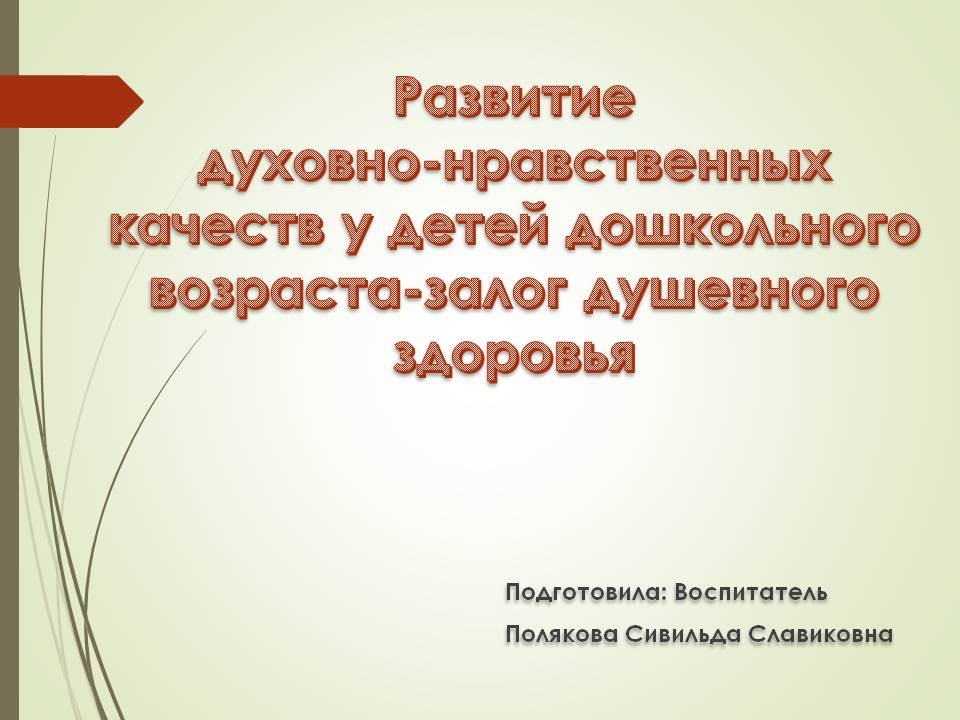 Развитие духовно-нравственных качеств у детей дошкольного возраста-залог душевного здоровья

Подготовила: Воспитатель

Полякова Сивильда Славиковна